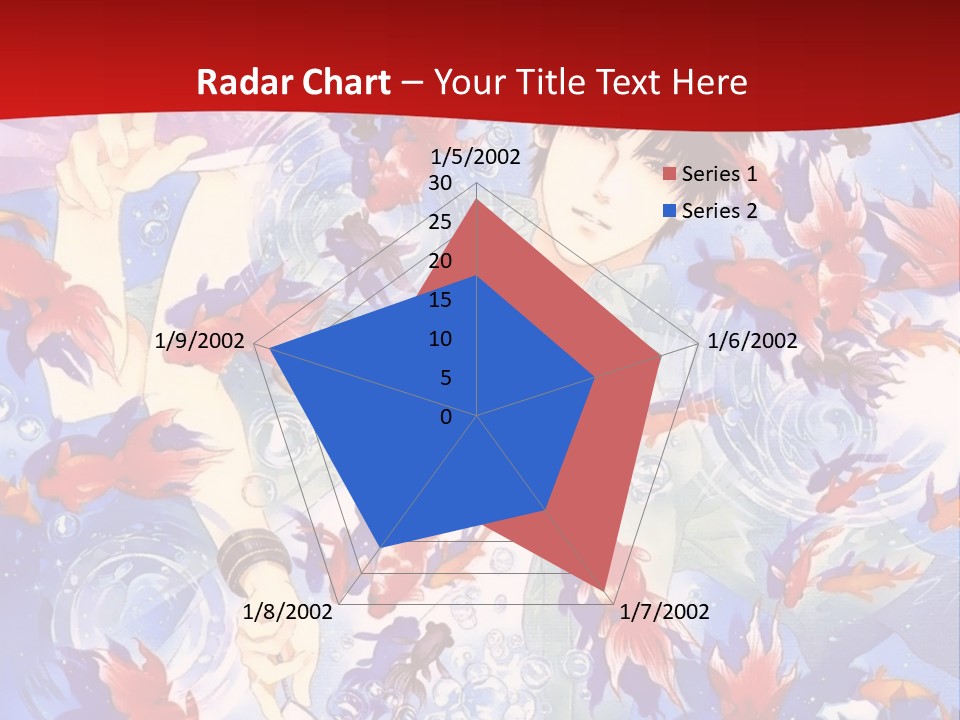 Radar Chart – Your Title Text Here

1/5/2002
30
25
20
15
10
5
0
1/6/2002
1/7/2002
1/8/2002
1/9/2002

Series 1
Series 2